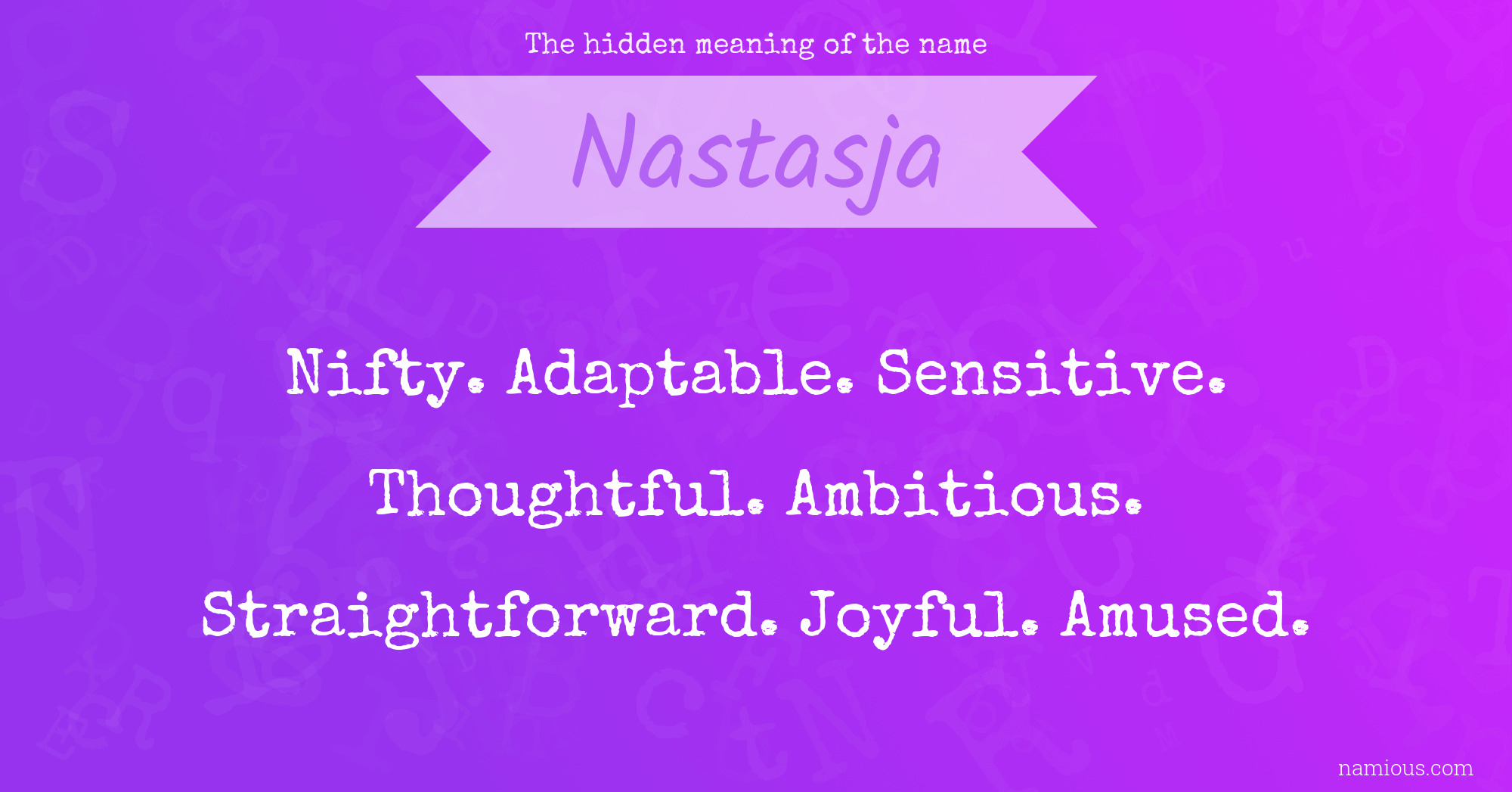 The hidden meaning of the name

Nastasja

Nifty. Adaptable. Sensitive. Thoughtful. Ambitious. Straightforward. Joyful. Amused.

namious.com